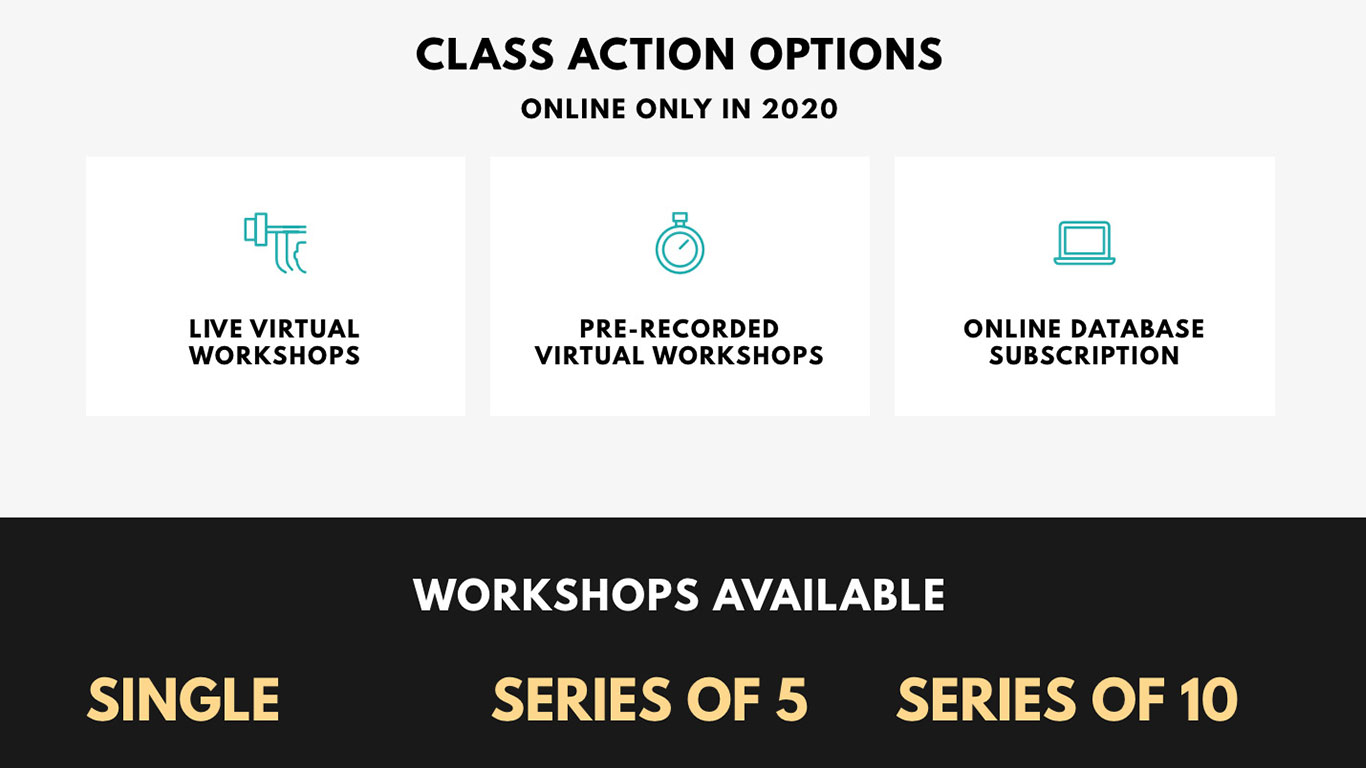 CLASS ACTION OPTIONS

ONLINE ONLY IN 2020

LIVE VIRTUAL WORKSHOPS

PRE-RECORDED VIRTUAL WORKSHOPS

ONLINE DATABASE SUBSCRIPTION

WORKSHOPS AVAILABLE

SINGLE

SERIES OF 5

SERIES OF 10